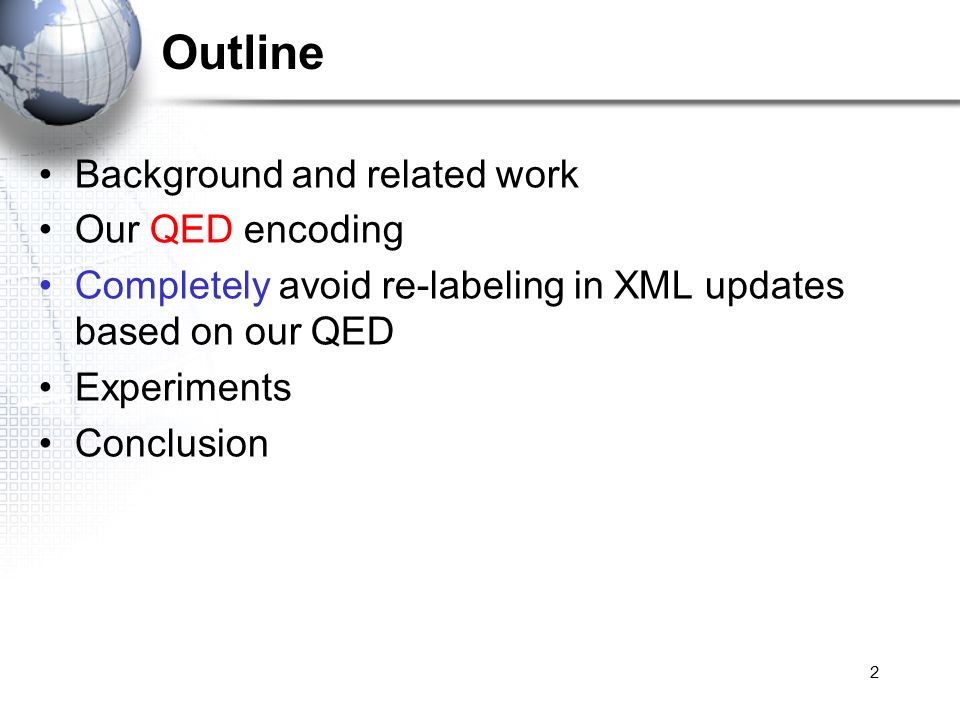 Outline

• Background and related work
• Our QED encoding
• Completely avoid re-labeling in XML updates based on our QED
• Experiments
• Conclusion

2